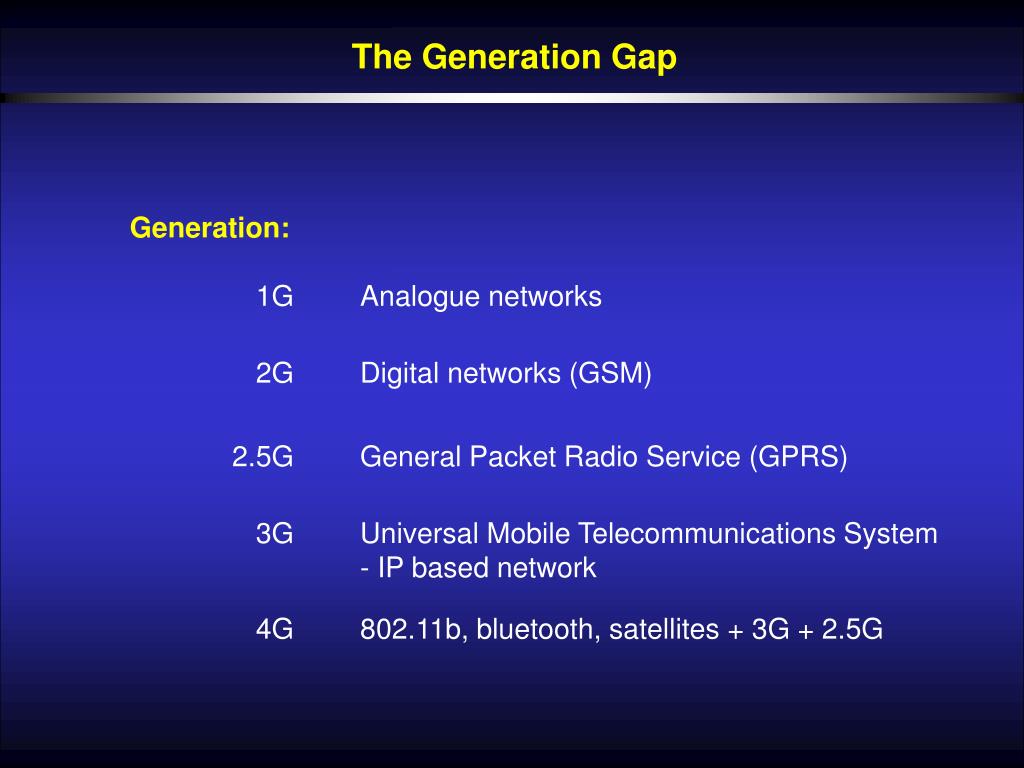 The Generation Gap

Generation:

1G Analogue networks

2G Digital networks (GSM)

2.5G General Packet Radio Service (GPRS)

3G Universal Mobile Telecommunications System - IP based network

4G 802.11b, bluetooth, satellites + 3G + 2.5G